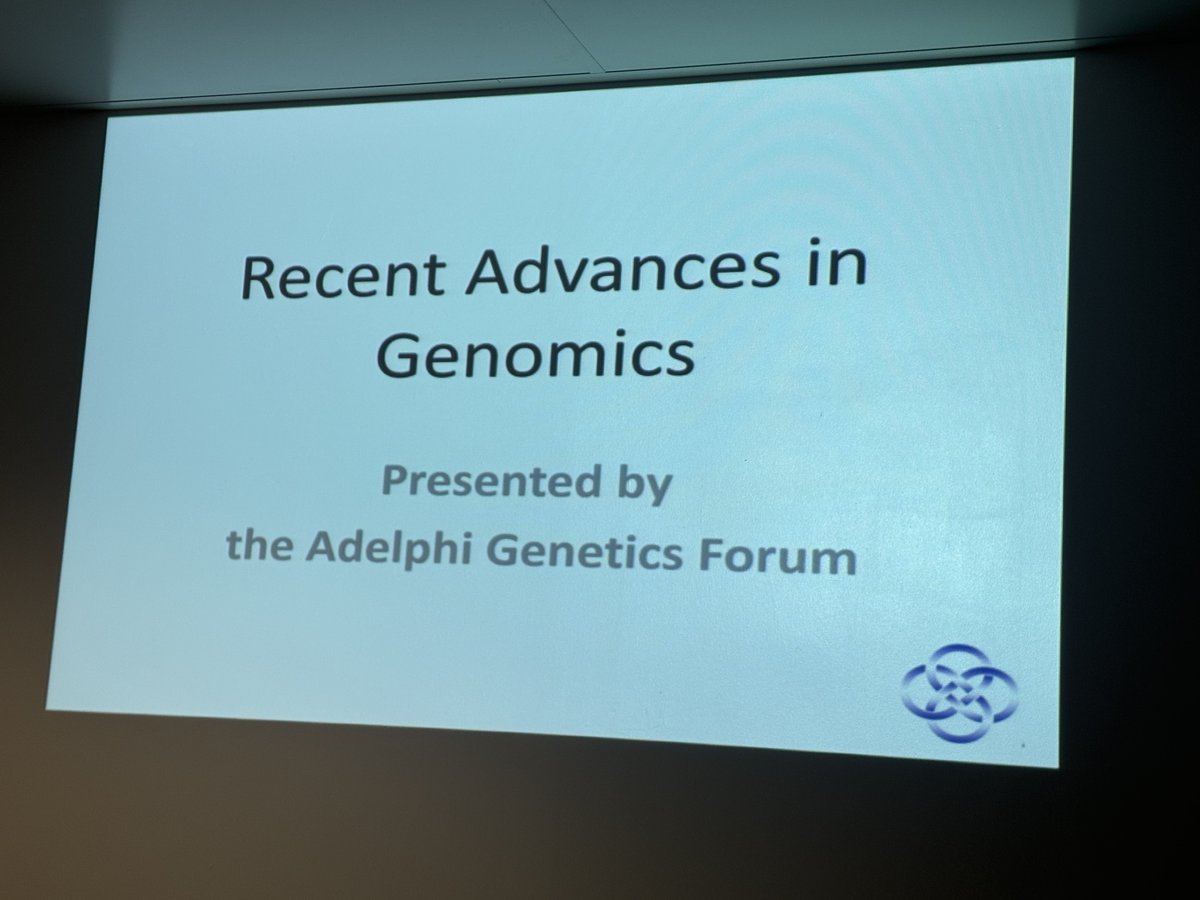 Recent Advances in Genomics

Presented by
the Adelphi Genetics Forum